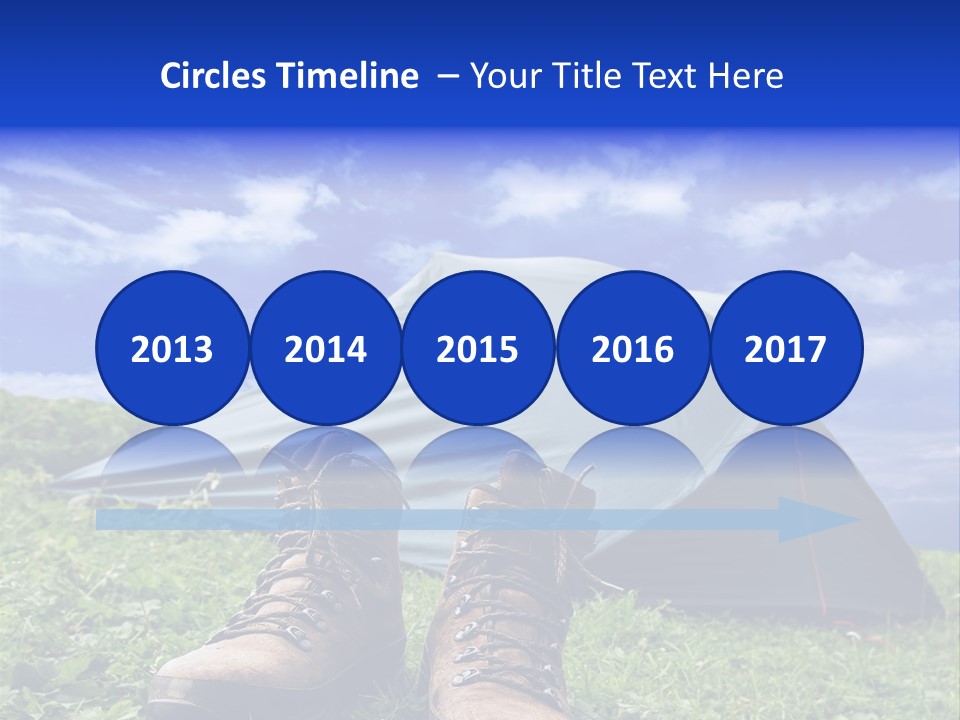 Circles Timeline – Your Title Text Here

2013

2014

2015

2016

2017